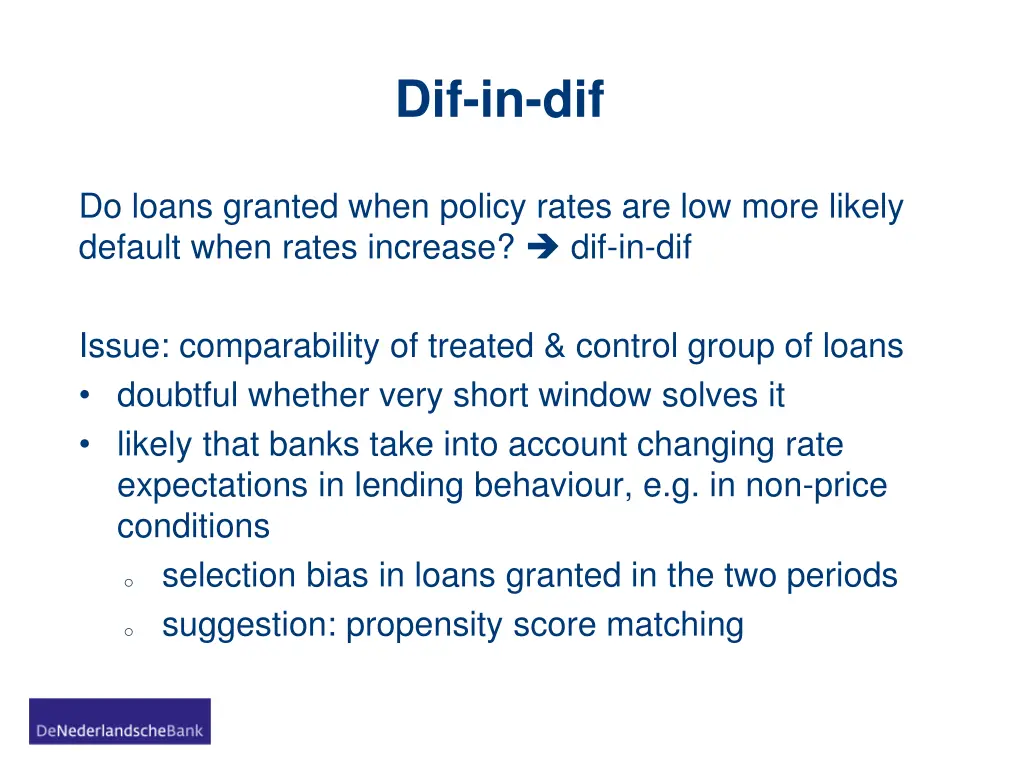 Dif-in-dif

Do loans granted when policy rates are low more likely default when rates increase? ➔ dif-in-dif

Issue: comparability of treated & control group of loans
• doubtful whether very short window solves it
• likely that banks take into account changing rate expectations in lending behaviour, e.g. in non-price conditions
  ○ selection bias in loans granted in the two periods
  ○ suggestion: propensity score matching

DeNederlandscheBank